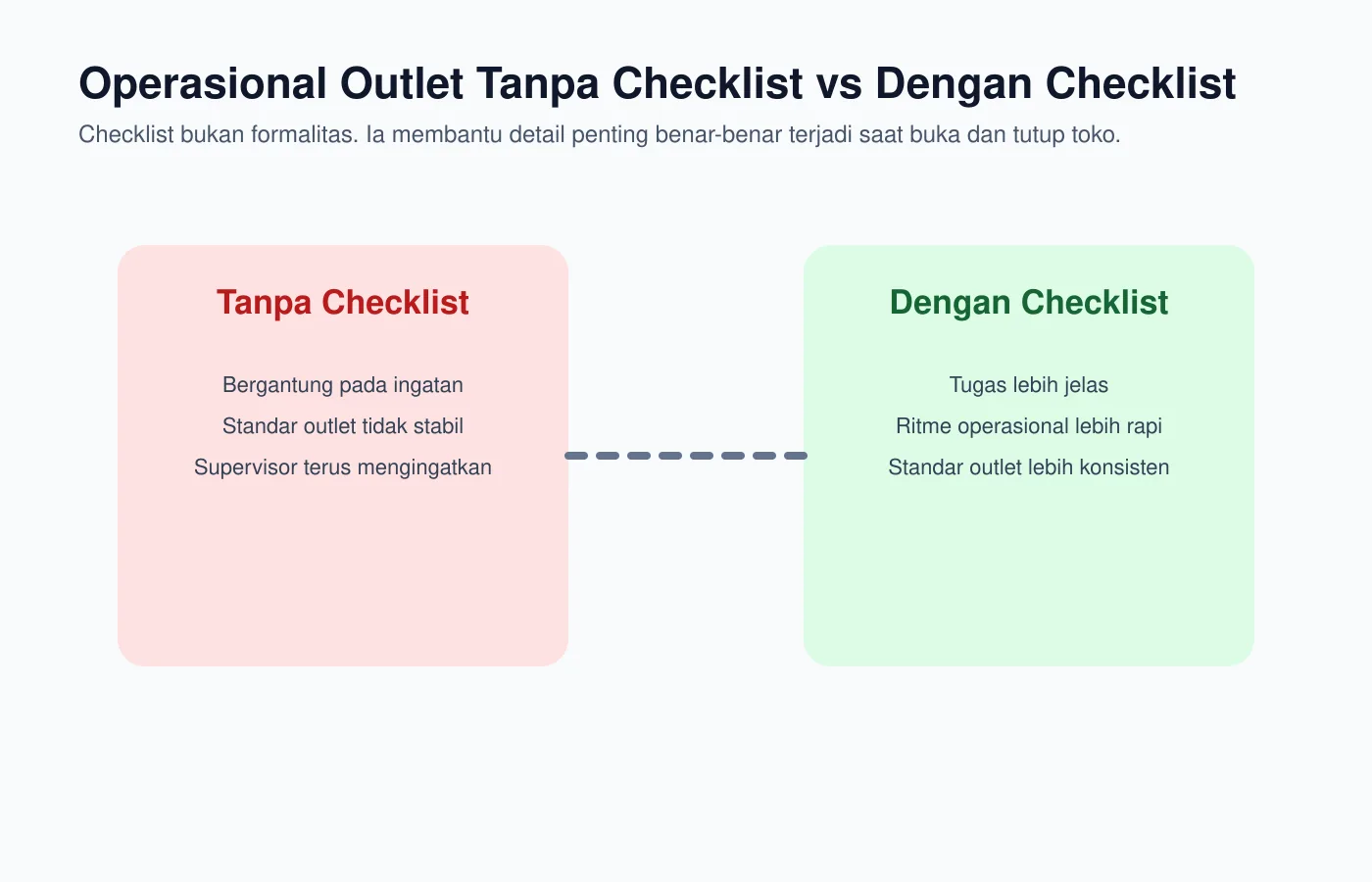 Operasional Outlet Tanpa Checklist vs Dengan Checklist

Checklist bukan formalitas. Ia membantu detail penting benar-benar terjadi saat buka dan tutup toko.

Tanpa Checklist

Bergantung pada ingatan

Standar outlet tidak stabil

Supervisor terus mengingatkan

Dengan Checklist

Tugas lebih jelas

Ritme operasional lebih rapi

Standar outlet lebih konsisten